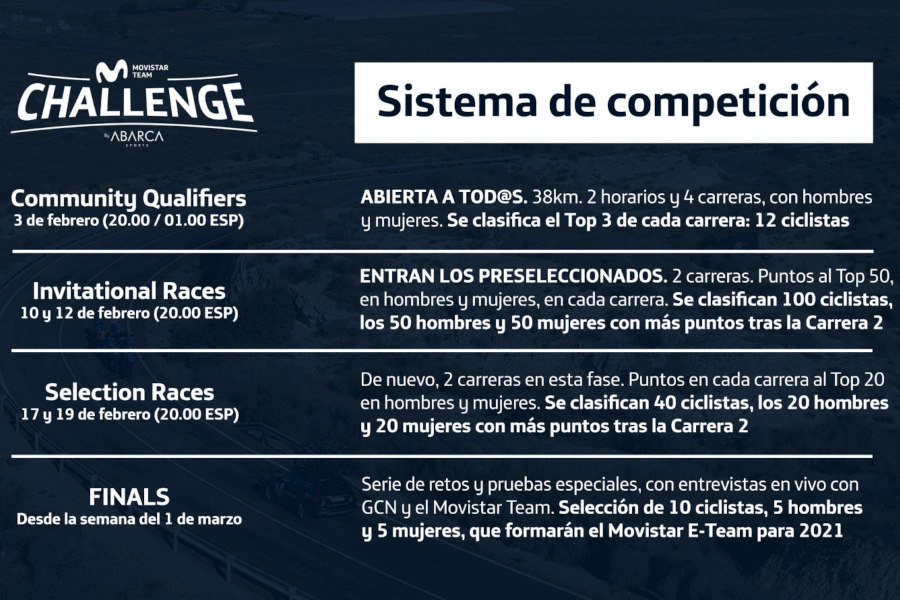 MOVISTAR TEAM
CHALLENGE
By ABARCA SPORTS

Sistema de competición

Community Qualifiers
3 de febrero (20.00 / 01.00 ESP)

ABIERTA A TOD@S. 38km. 2 horarios y 4 carreras, con hombres y mujeres. Se clasifica el Top 3 de cada carrera: 12 ciclistas

Invitational Races
10 y 12 de febrero (20.00 ESP)

ENTRAN LOS PRESELECCIONADOS. 2 carreras. Puntos al Top 50, en hombres y mujeres, en cada carrera. Se clasifican 100 ciclistas, los 50 hombres y 50 mujeres con más puntos tras la Carrera 2

Selection Races
17 y 19 de febrero (20.00 ESP)

De nuevo, 2 carreras en esta fase. Puntos en cada carrera al Top 20 en hombres y mujeres. Se clasifican 40 ciclistas, los 20 hombres y 20 mujeres con más puntos tras la Carrera 2

FINALS
Desde la semana del 1 de marzo

Serie de retos y pruebas especiales, con entrevistas en vivo con GCN y el Movistar Team. Selección de 10 ciclistas, 5 hombres y 5 mujeres, que formarán el Movistar E-Team para 2021